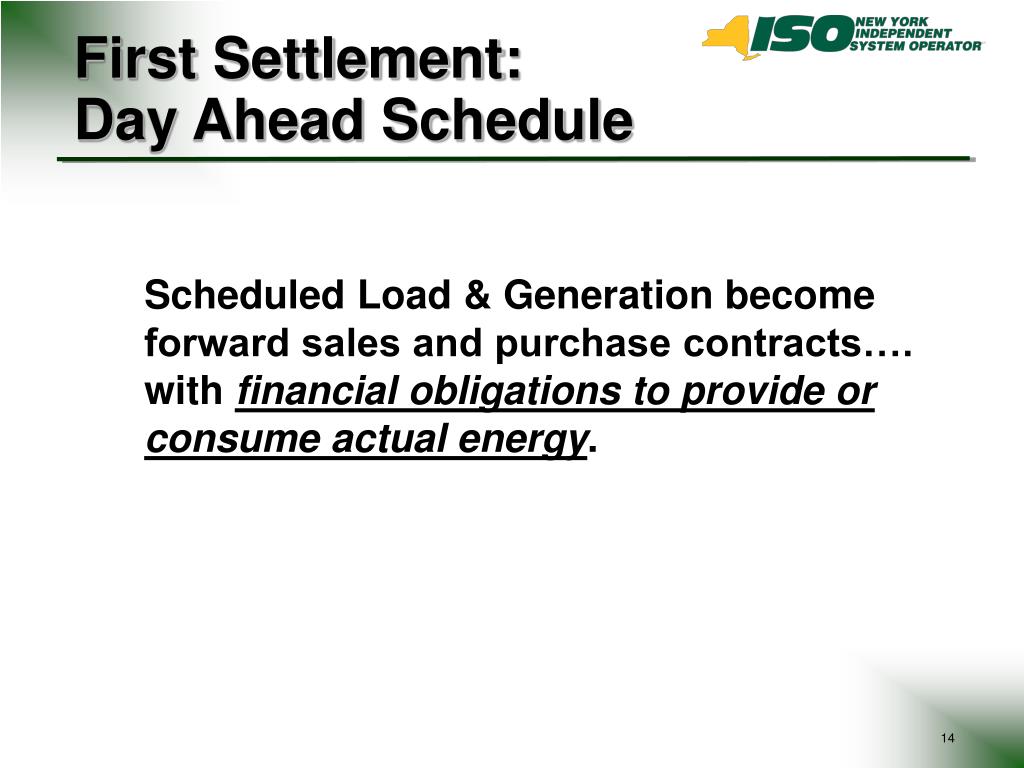 First Settlement:
Day Ahead Schedule

ISO NEW YORK INDEPENDENT SYSTEM OPERATOR

Scheduled Load & Generation become forward sales and purchase contracts…. with financial obligations to provide or consume actual energy.

14